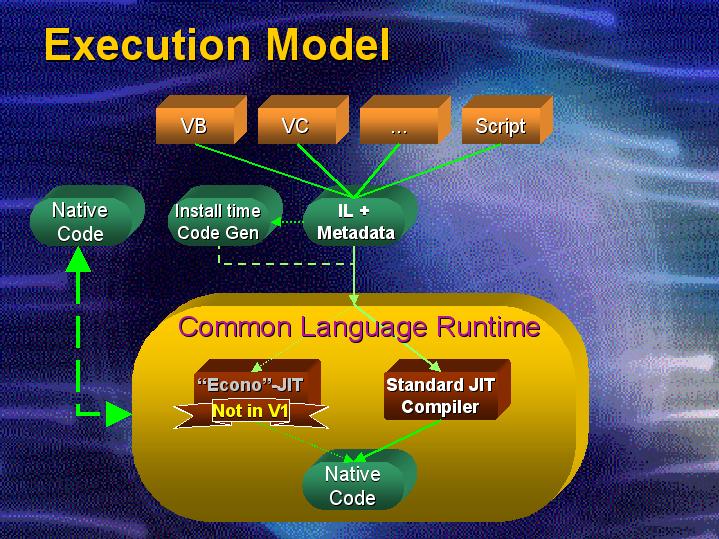 Execution Model

VB

VC

...

Script

Native Code

Install time Code Gen

IL + Metadata

Common Language Runtime

"Econo"-JIT

Not in V1

Standard JIT Compiler

Native Code